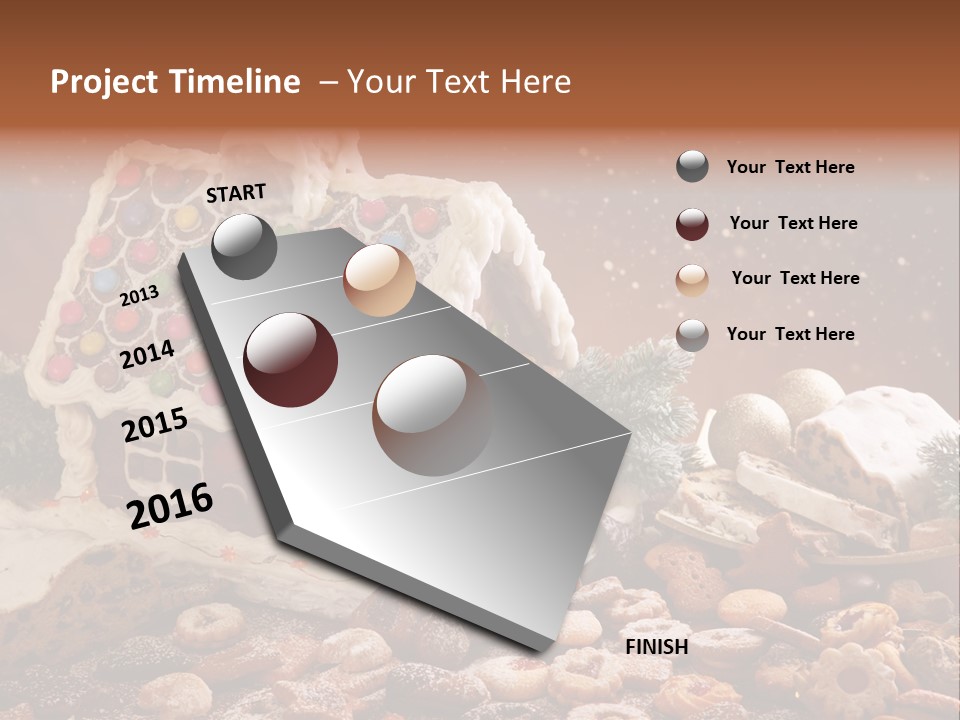 Project Timeline – Your Text Here

START

2013

2014

2015

2016

FINISH

Your Text Here

Your Text Here

Your Text Here

Your Text Here